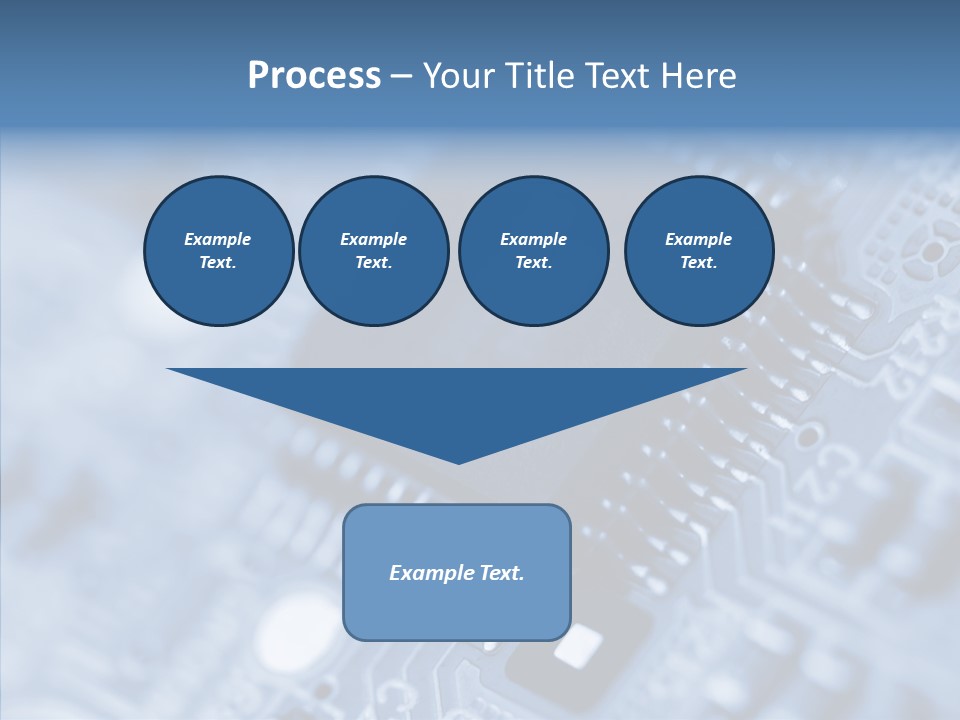 Process – Your Title Text Here

Example Text.

Example Text.

Example Text.

Example Text.

Example Text.